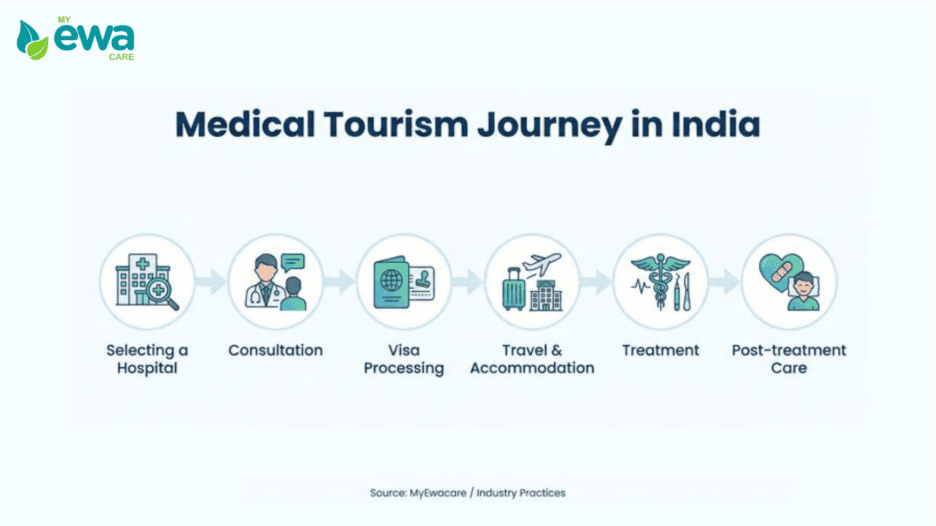 MY ewa CARE

Medical Tourism Journey in India

Selecting a Hospital

Consultation

Visa Processing

Travel & Accommodation

Treatment

Post-treatment Care

Source: MyEwacare / Industry Practices